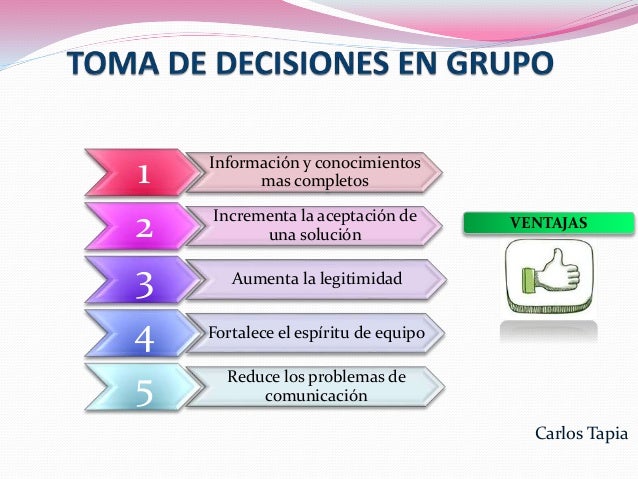 TOMA DE DECISIONES EN GRUPO

1 Información y conocimientos mas completos

2 Incrementa la aceptación de una solución

3 Aumenta la legitimidad

4 Fortalece el espíritu de equipo

5 Reduce los problemas de comunicación

VENTAJAS

Carlos Tapia